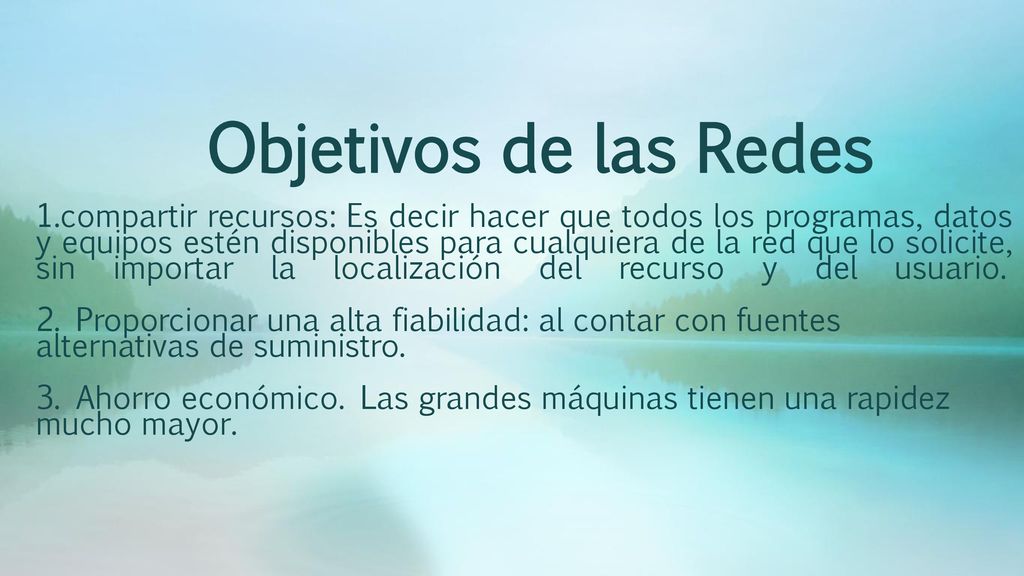 Objetivos de las Redes

1.compartir recursos: Es decir hacer que todos los programas, datos y equipos estén disponibles para cualquiera de la red que lo solicite, sin importar la localización del recurso y del usuario.

2. Proporcionar una alta fiabilidad: al contar con fuentes alternativas de suministro.

3. Ahorro económico. Las grandes máquinas tienen una rapidez mucho mayor.